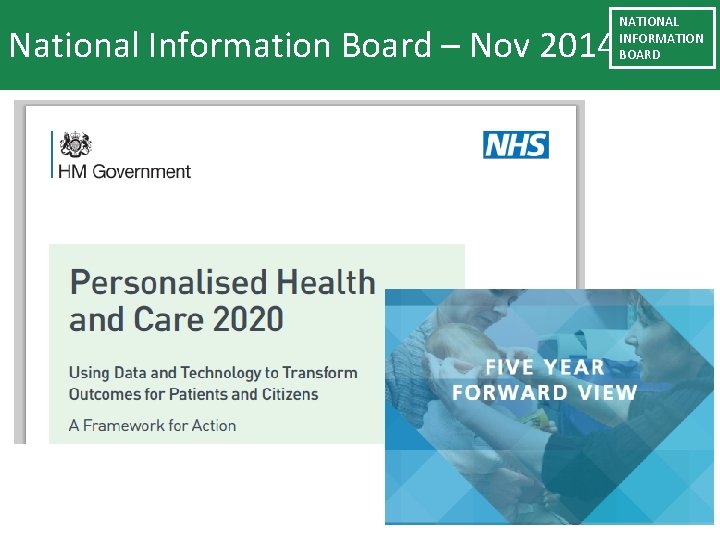 National Information Board – Nov 2014

NATIONAL INFORMATION BOARD

HM Government

NHS

Personalised Health and Care 2020

Using Data and Technology to Transform Outcomes for Patients and Citizens

A Framework for Action

FIVE YEAR FORWARD VIEW